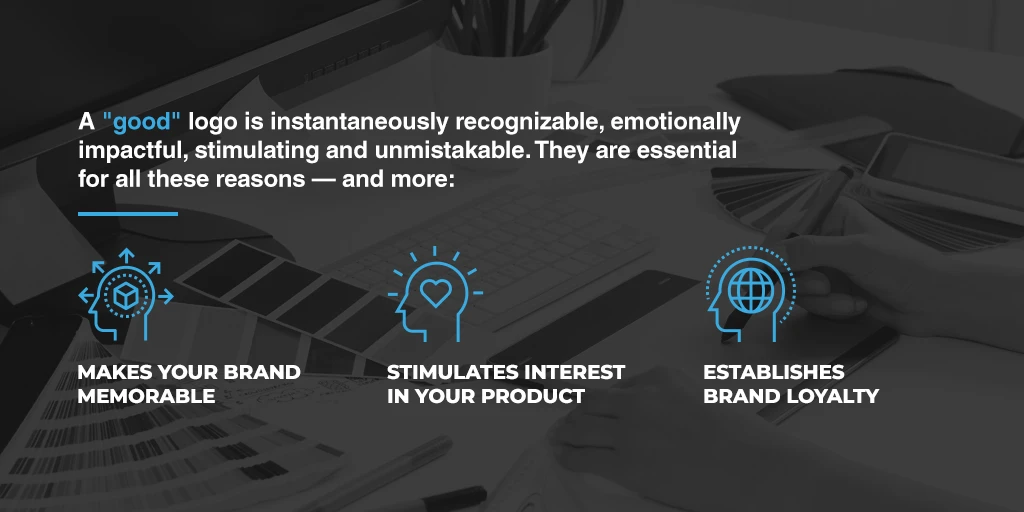 A "good" logo is instantaneously recognizable, emotionally impactful, stimulating and unmistakable. They are essential for all these reasons — and more:

MAKES YOUR BRAND MEMORABLE

STIMULATES INTEREST IN YOUR PRODUCT

ESTABLISHES BRAND LOYALTY